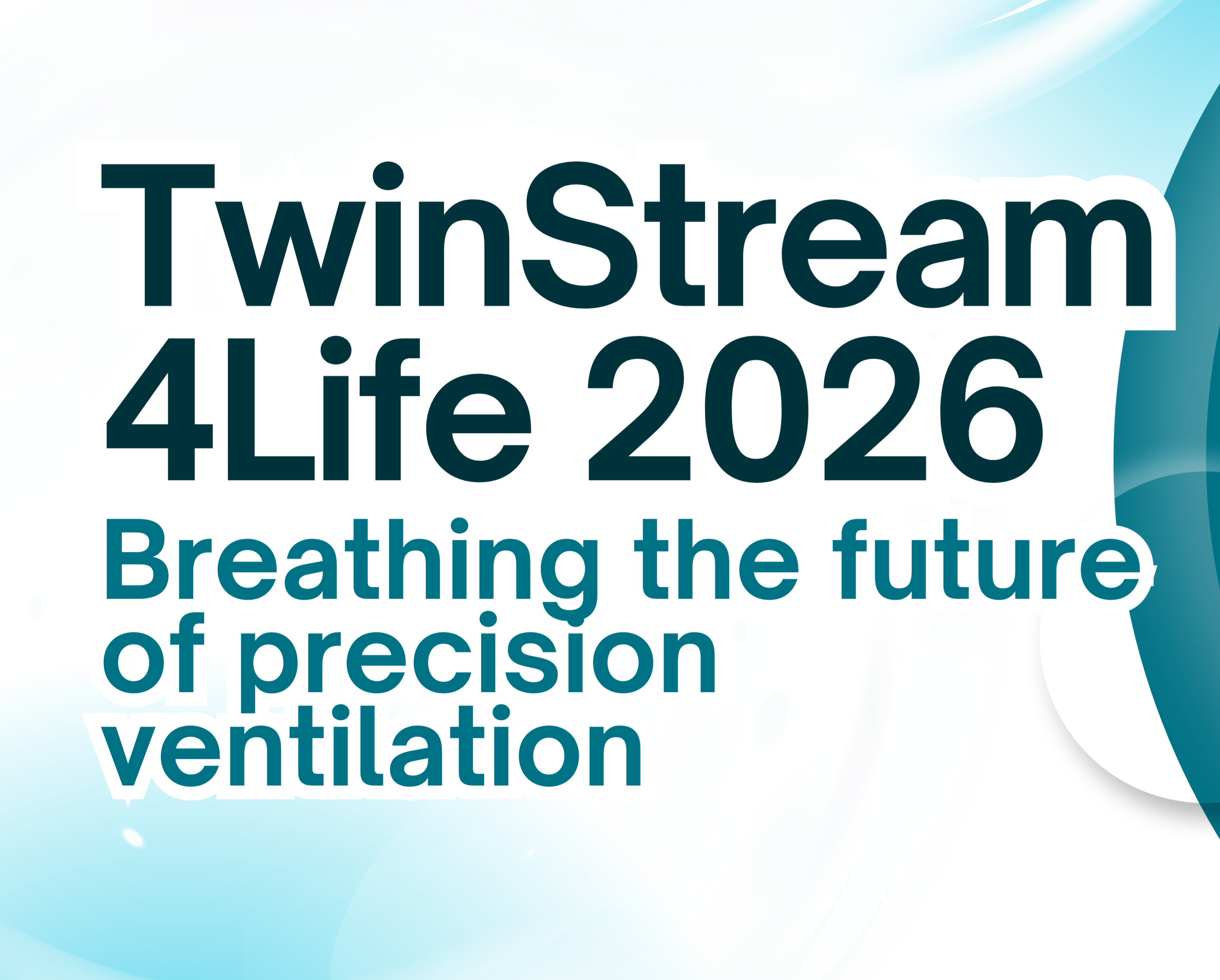 TwinStream 4Life 2026
Breathing the future of precision ventilation